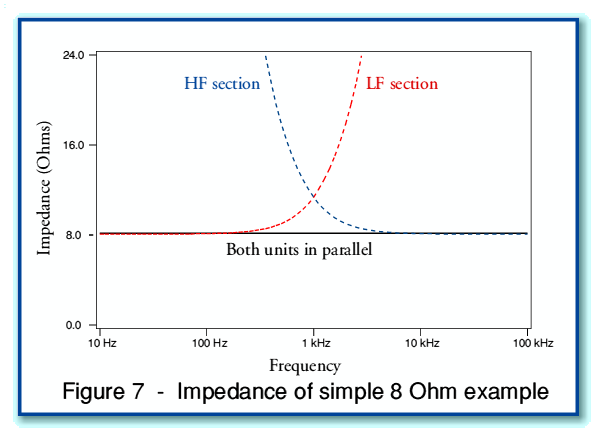 24.0
16.0
8.0
0.0
Impedance (Ohms)
HF section
LF section
Both units in parallel
10 Hz
100 Hz
1 kHz
10 kHz
100 kHz
Frequency
Figure 7 - Impedance of simple 8 Ohm example